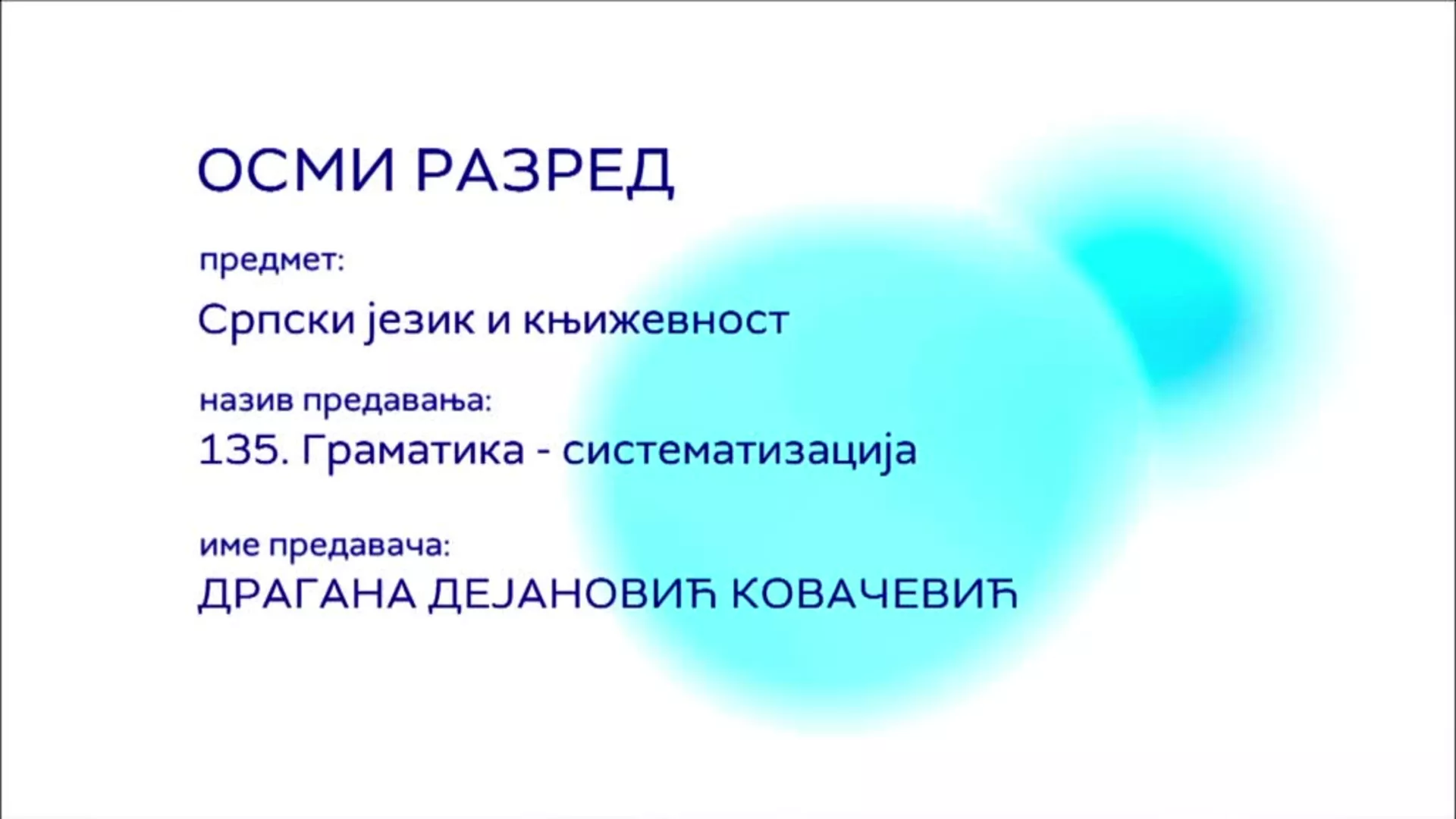 ОСМИ РАЗРЕД

предмет:

Српски језик и књижевност

назив предавања:

135. Граматика - систематизација

име предавача:

ДРАГАНА ДЕЈАНОВИЋ КОВАЧЕВИЋ